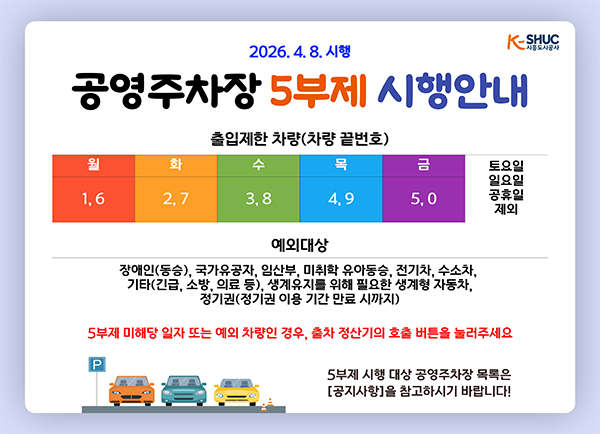 K-SHUC
시흥도시공사

2026. 4. 8. 시행

공영주차장 5부제 시행안내

출입제한 차량(차량 끝번호)

| 월 | 화 | 수 | 목 | 금 |
|---|---|---|---|---|
| 1, 6 | 2, 7 | 3, 8 | 4, 9 | 5, 0 |

토요일
일요일
공휴일
제외

예외대상

장애인(동승), 국가유공자, 임산부, 미취학 유아동승, 전기차, 수소차, 기타(긴급, 소방, 의료 등), 생계유지를 위해 필요한 생계형 자동차, 정기권(정기권 이용 기간 만료 시까지)

5부제 미해당 일자 또는 예외 차량인 경우, 출차 정산기의 호출 버튼을 눌러주세요

P

5부제 시행 대상 공영주차장 목록은
[공지사항]을 참고하시기 바랍니다!